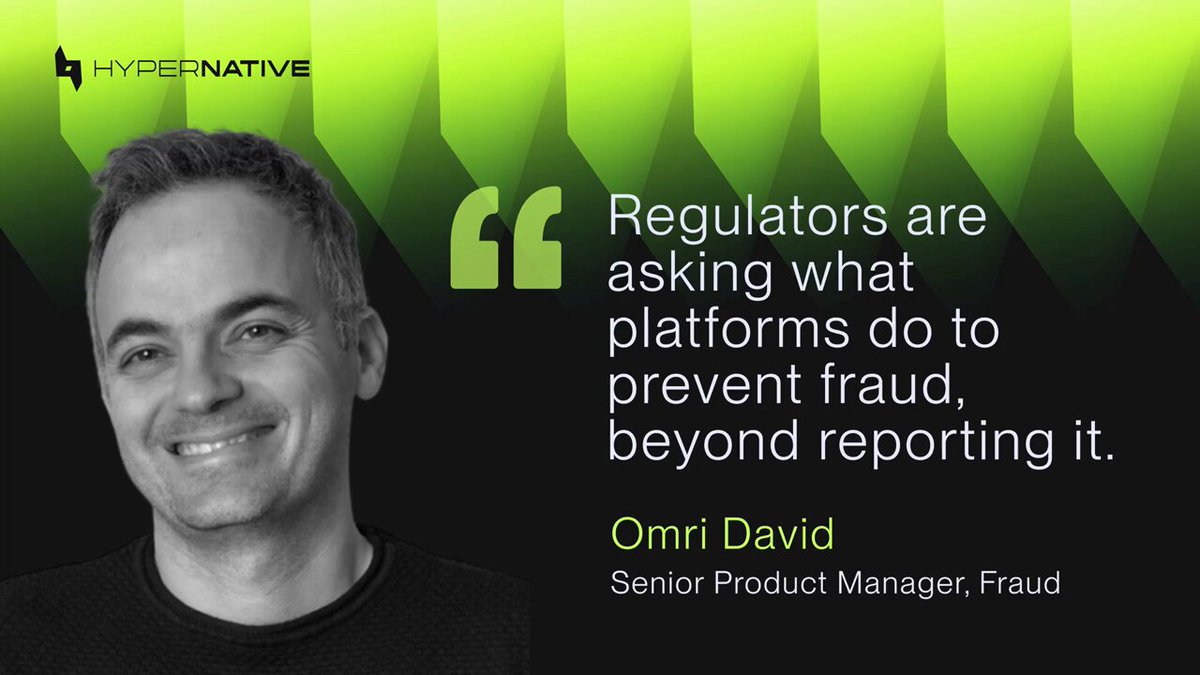 HYPERNATIVE

“ Regulators are asking what platforms do to prevent fraud, beyond reporting it.

Omri David
Senior Product Manager, Fraud